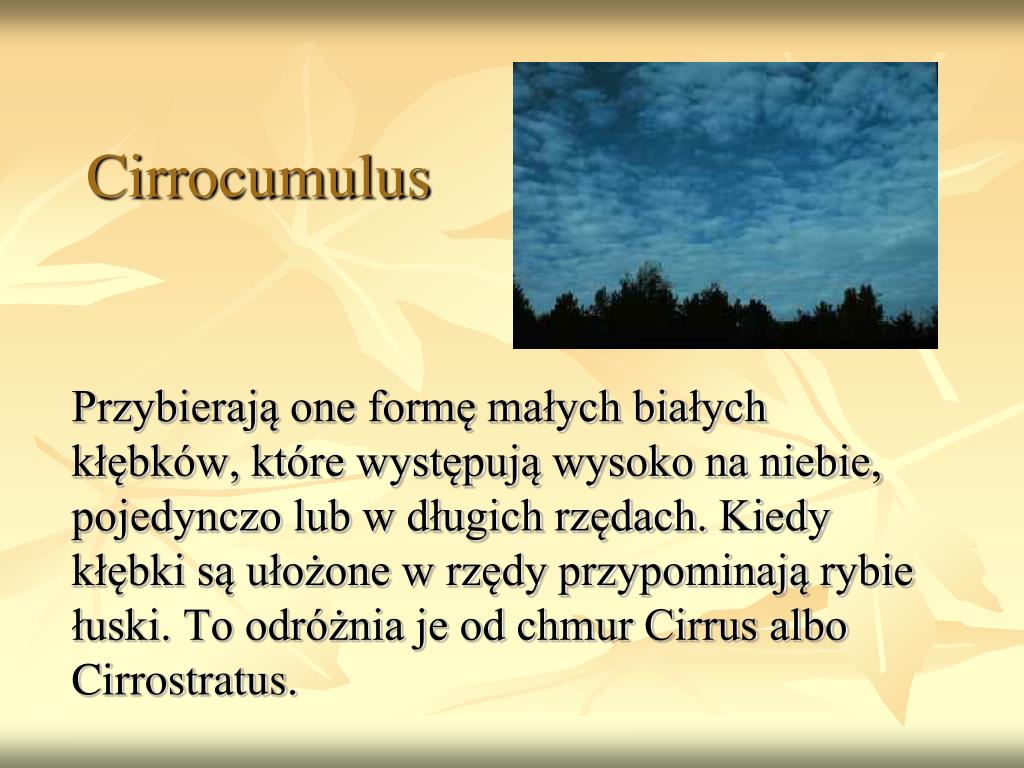 Cirrocumulus

Przybierają one formę małych białych kłębków, które występują wysoko na niebie, pojedynczo lub w długich rzędach. Kiedy kłębki są ułożone w rzędy przypominają rybie łuski. To odróżnia je od chmur Cirrus albo Cirrostratus.